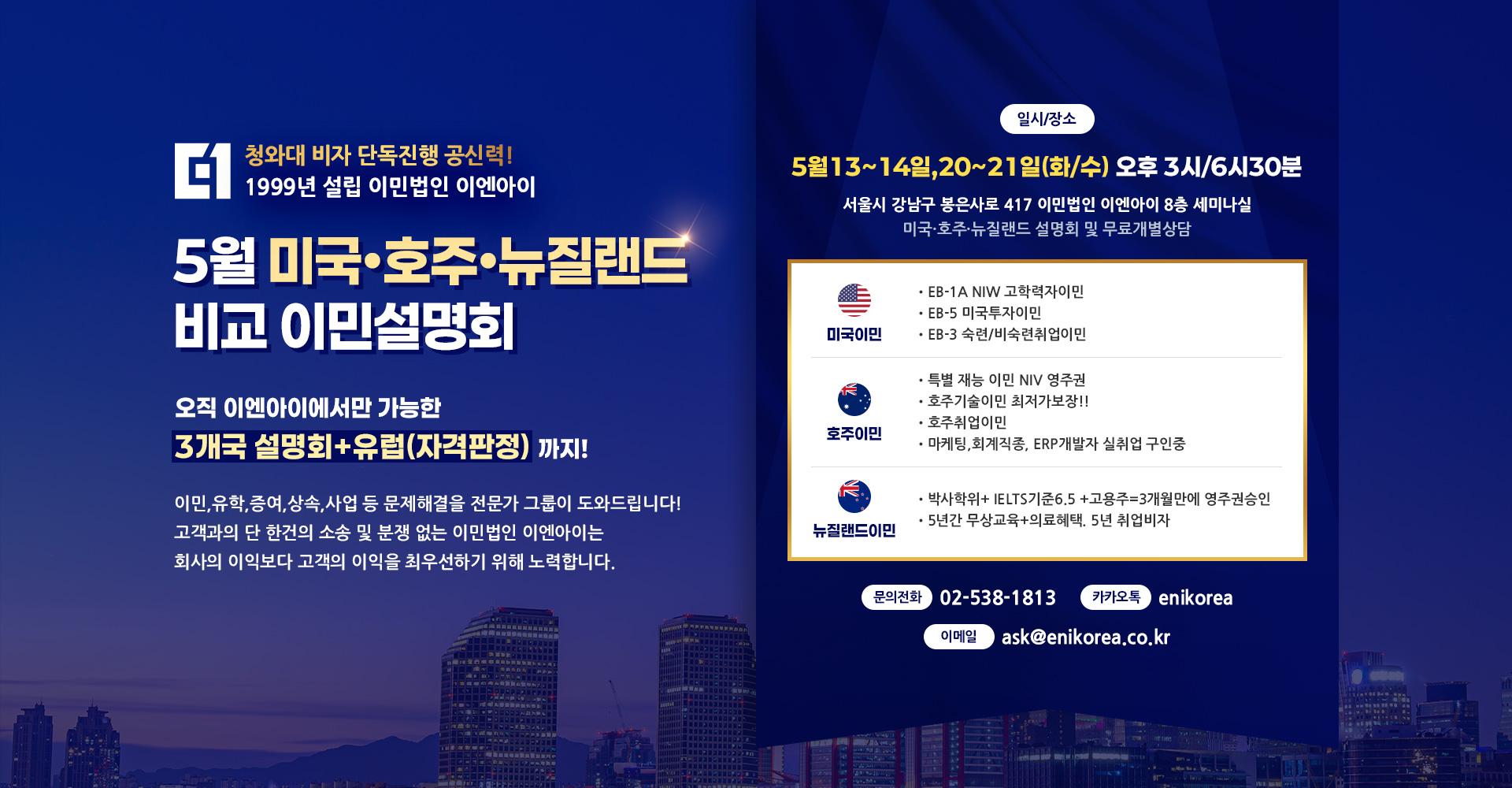 청와대 비자 단독진행 공신력!
1999년 설립 이민법인 이엔아이

5월 미국·호주·뉴질랜드
비교 이민설명회

오직 이엔아이에서만 가능한
3개국 설명회+유럽(자격판정) 까지!

이민,유학,증여,상속,사업 등 문제해결을 전문가 그룹이 도와드립니다!
고객과의 단 한건의 소송 및 분쟁 없는 이민법인 이엔아이는
회사의 이익보다 고객의 이익을 최우선하기 위해 노력합니다.

일시/장소

5월13~14일,20~21일(화/수) 오후 3시/6시30분

서울시 강남구 봉은사로 417 이민법인 이엔아이 8층 세미나실
미국·호주·뉴질랜드 설명회 및 무료개별상담

미국이민
• EB-1A NIW 고학력자이민
• EB-5 미국투자이민
• EB-3 숙련/비숙련취업이민

호주이민
• 특별 재능 이민 NIV 영주권
• 호주기술이민 최저가보장!!
• 호주취업이민
• 마케팅,회계직종, ERP개발자 실취업 구인중

뉴질랜드이민
• 박사학위+ IELTS기준6.5 +고용주=3개월만에 영주권승인
• 5년간 무상교육+의료혜택. 5년 취업비자

문의전화 02-538-1813 카카오톡 enikorea
이메일 ask@enikorea.co.kr